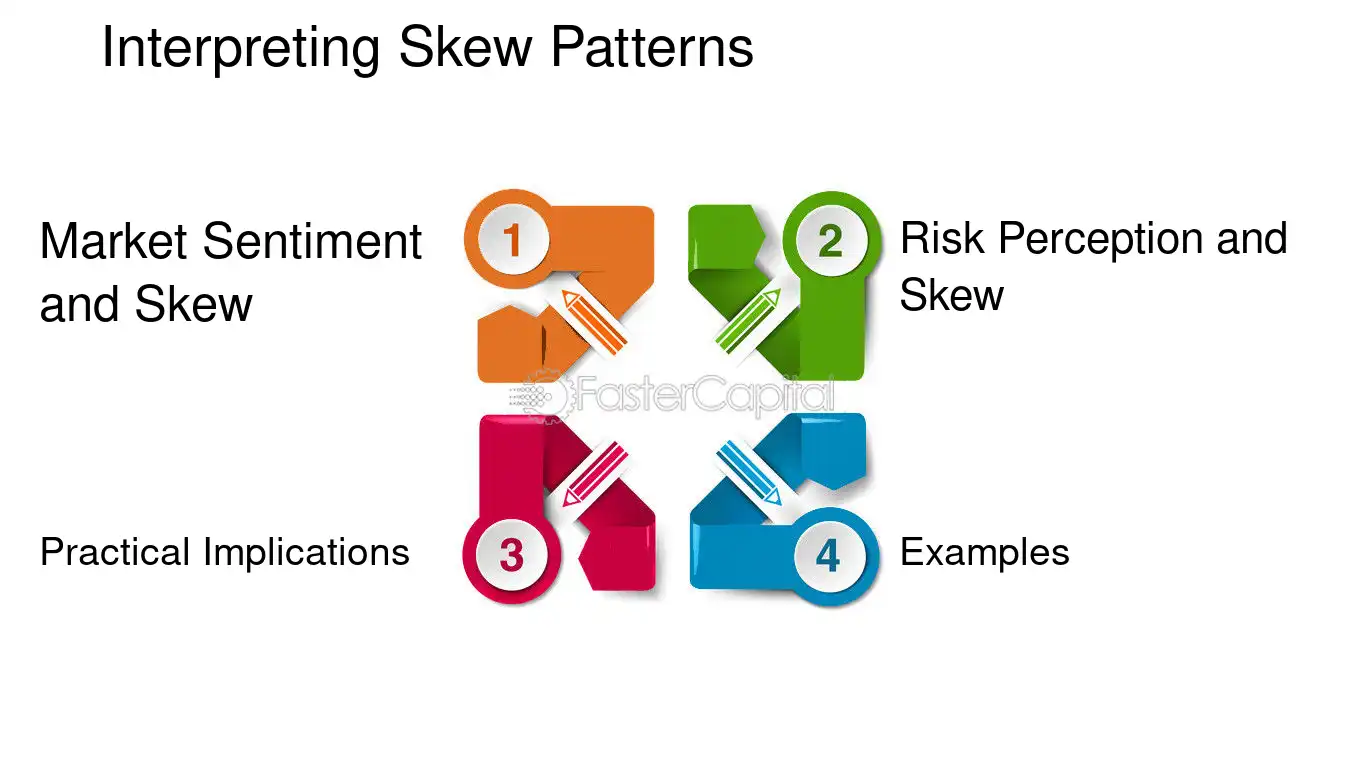 Interpreting Skew Patterns

Market Sentiment and Skew

1

2

Risk Perception and Skew

Practical Implications

3

4

Examples

FasterCapital